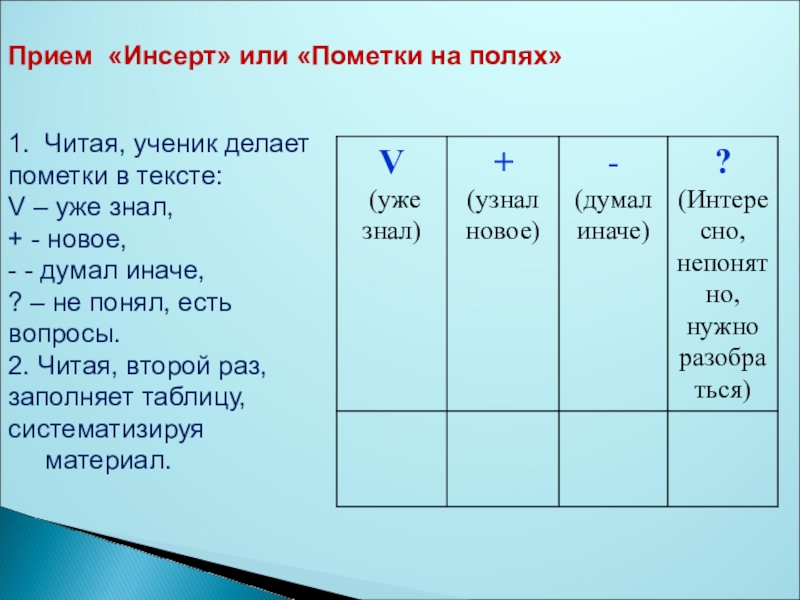 Прием «Инсерт» или «Пометки на полях»

1. Читая, ученик делает пометки в тексте:
V – уже знал,
+ - новое,
- - думал иначе,
? – не понял, есть вопросы.
2. Читая, второй раз, заполняет таблицу, систематизируя материал.

| V (уже знал) | + (узнал новое) | - (думал иначе) | ? (Интересно, непонятно, нужно разобраться) |
|---|---|---|---|
| | | | |